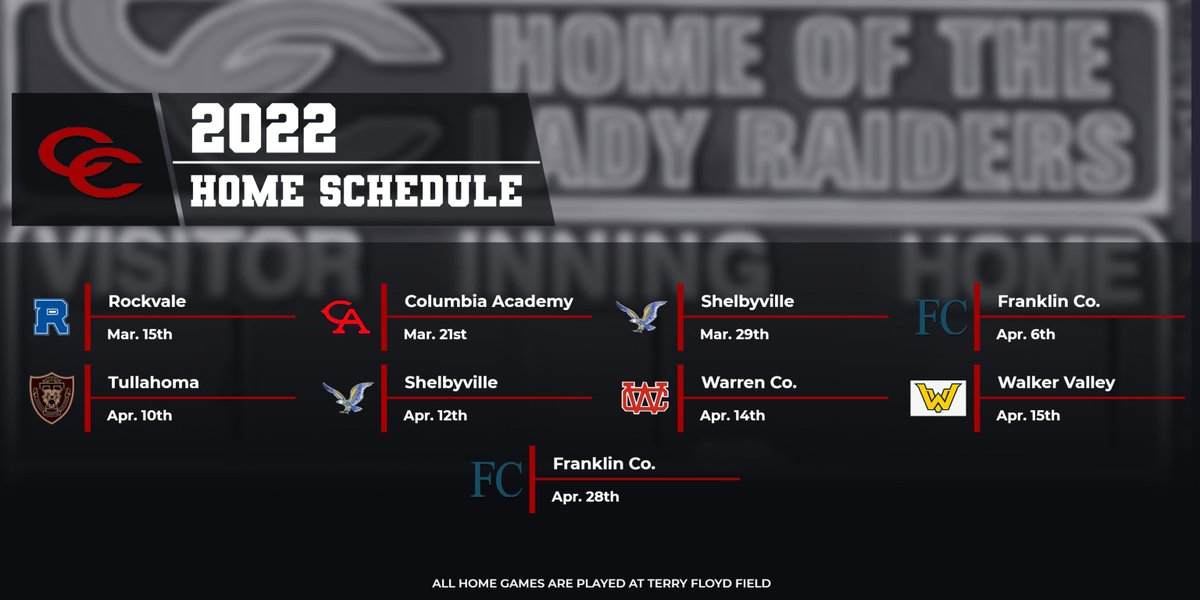 HOME OF THE
LADY RAIDERS
VISITOR INNING HOME

CC

2022
HOME SCHEDULE

R
Rockvale
Mar. 15th

CA
Columbia Academy
Mar. 21st

Shelbyville
Mar. 29th

FC
Franklin Co.
Apr. 6th

Tullahoma
Apr. 10th

Shelbyville
Apr. 12th

WC
Warren Co.
Apr. 14th

W
Walker Valley
Apr. 15th

FC
Franklin Co.
Apr. 28th

ALL HOME GAMES ARE PLAYED AT TERRY FLOYD FIELD